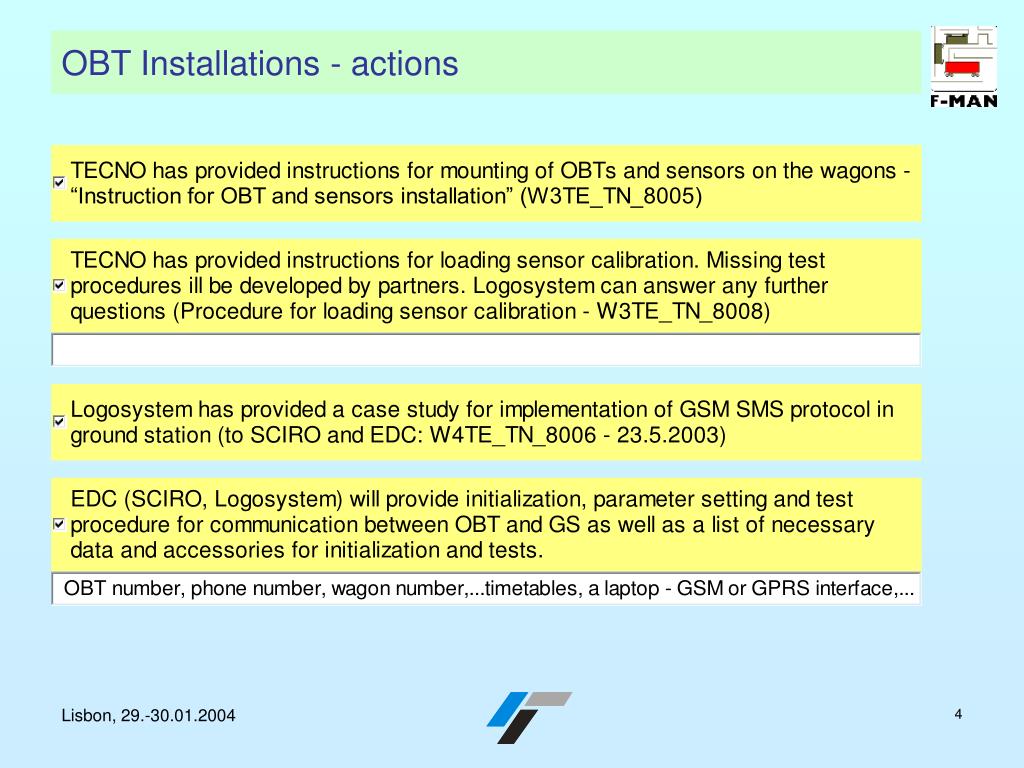 OBT Installations - actions

F-MAN

TECNO has provided instructions for mounting of OBTs and sensors on the wagons - “Instruction for OBT and sensors installation” (W3TE_TN_8005)

TECNO has provided instructions for loading sensor calibration. Missing test procedures ill be developed by partners. Logosystem can answer any further questions (Procedure for loading sensor calibration - W3TE_TN_8008)

Logosystem has provided a case study for implementation of GSM SMS protocol in ground station (to SCIRO and EDC: W4TE_TN_8006 - 23.5.2003)

EDC (SCIRO, Logosystem) will provide initialization, parameter setting and test procedure for communication between OBT and GS as well as a list of necessary data and accessories for initialization and tests.

OBT number, phone number, wagon number,...timetables, a laptop - GSM or GPRS interface,...

Lisbon, 29.-30.01.2004

4